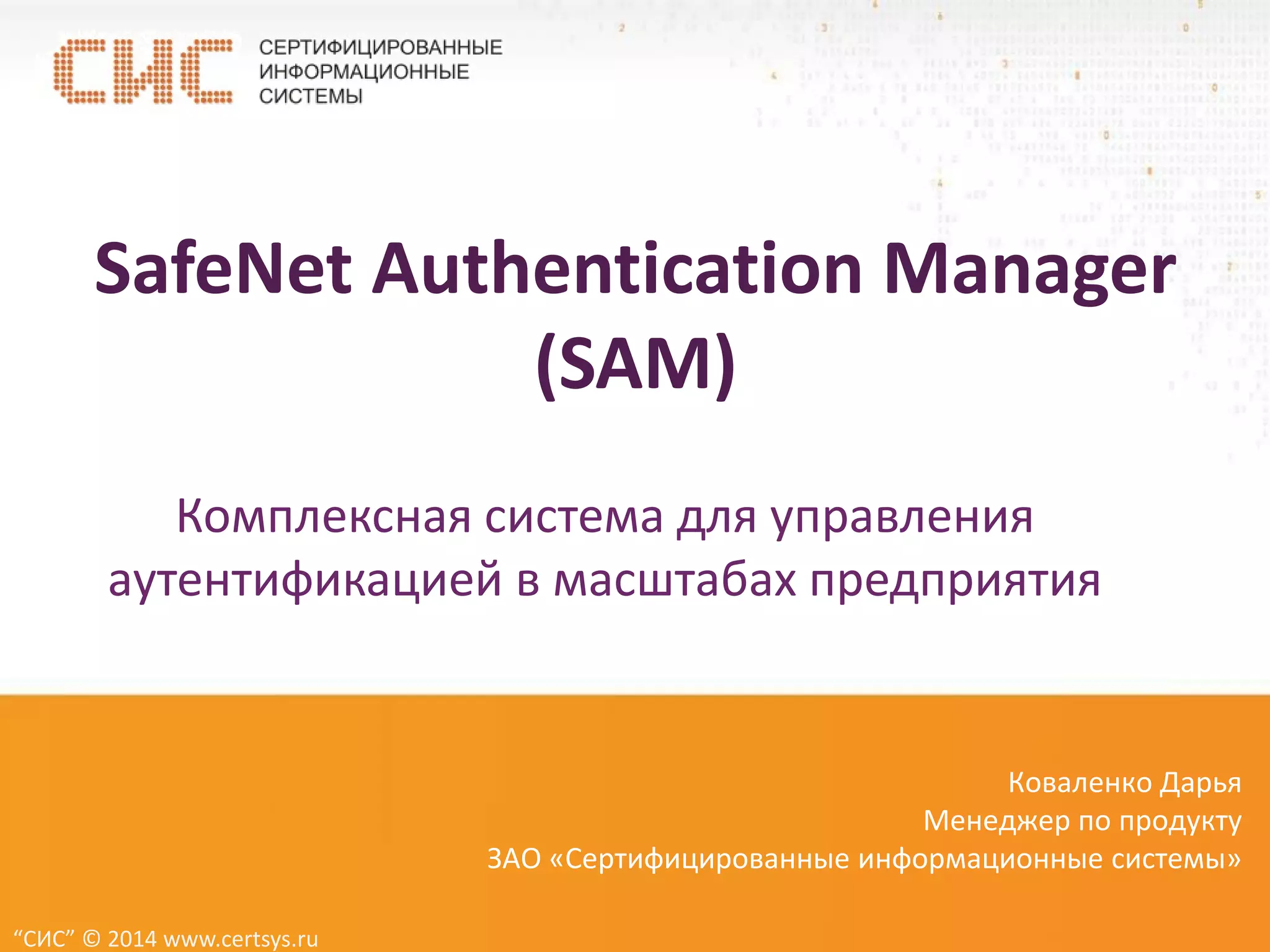 СИС
СЕРТИФИЦИРОВАННЫЕ ИНФОРМАЦИОННЫЕ СИСТЕМЫ

SafeNet Authentication Manager (SAM)

Комплексная система для управления аутентификацией в масштабах предприятия

Коваленко Дарья
Менеджер по продукту
ЗАО «Сертифицированные информационные системы»

“СИС” © 2014 www.certsys.ru